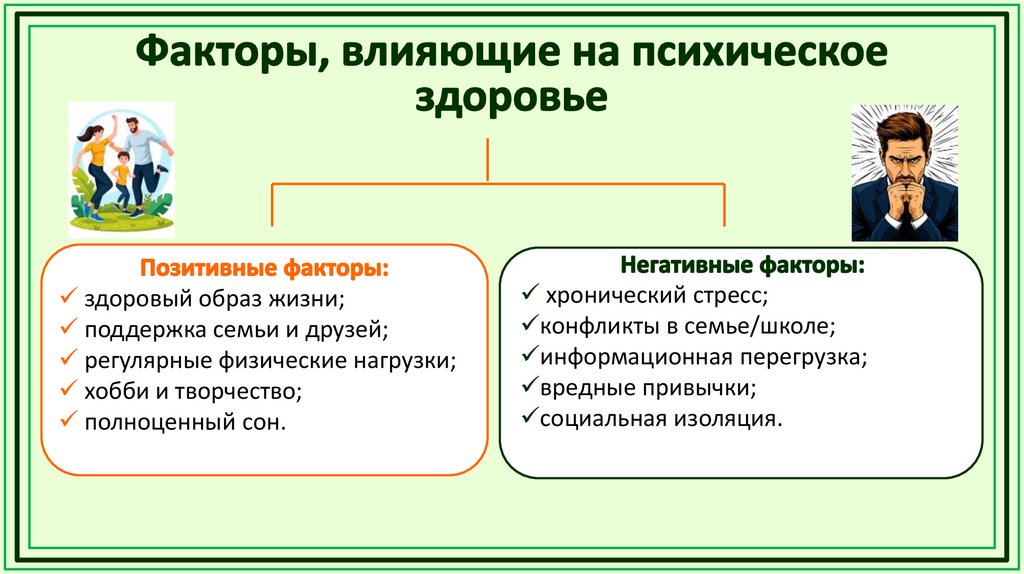 Факторы, влияющие на психическое здоровье

Позитивные факторы:
✓ здоровый образ жизни;
✓ поддержка семьи и друзей;
✓ регулярные физические нагрузки;
✓ хобби и творчество;
✓ полноценный сон.

Негативные факторы:
✓ хронический стресс;
✓ конфликты в семье/школе;
✓ информационная перегрузка;
✓ вредные привычки;
✓ социальная изоляция.